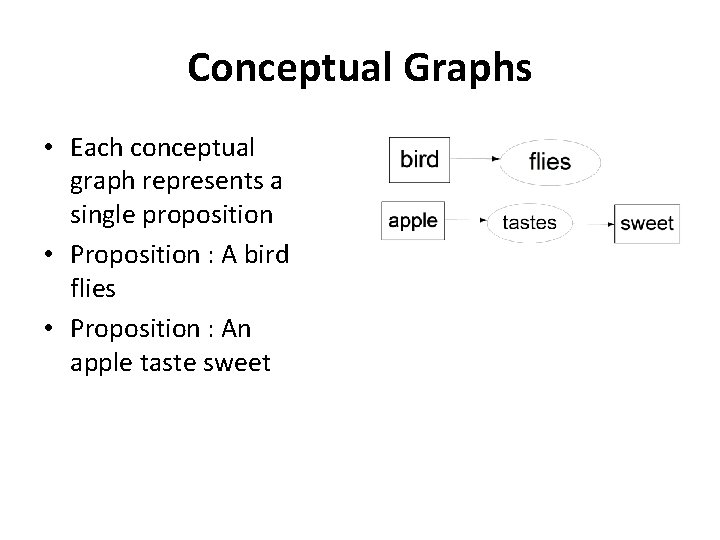 Conceptual Graphs

• Each conceptual graph represents a single proposition
• Proposition : A bird flies
• Proposition : An apple taste sweet

bird
flies
apple
tastes
sweet